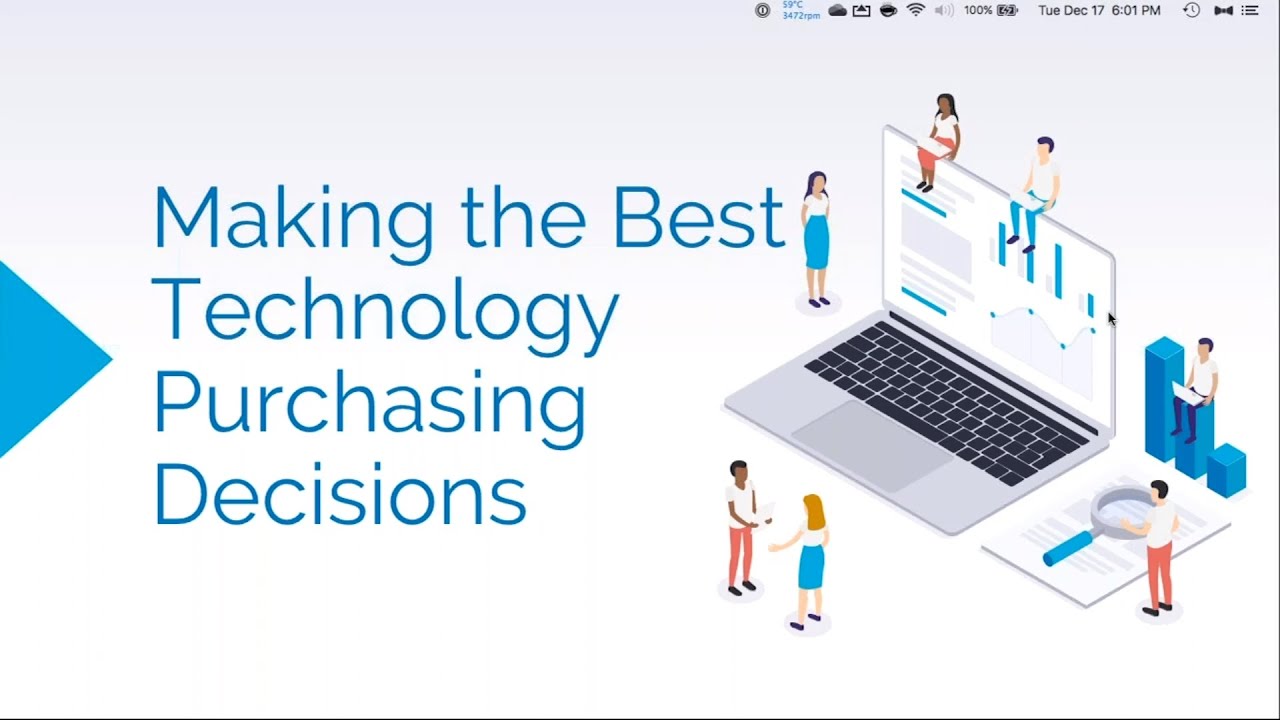 59°C
3472rpm 100% Tue Dec 17 6:01 PM

Making the Best Technology Purchasing Decisions